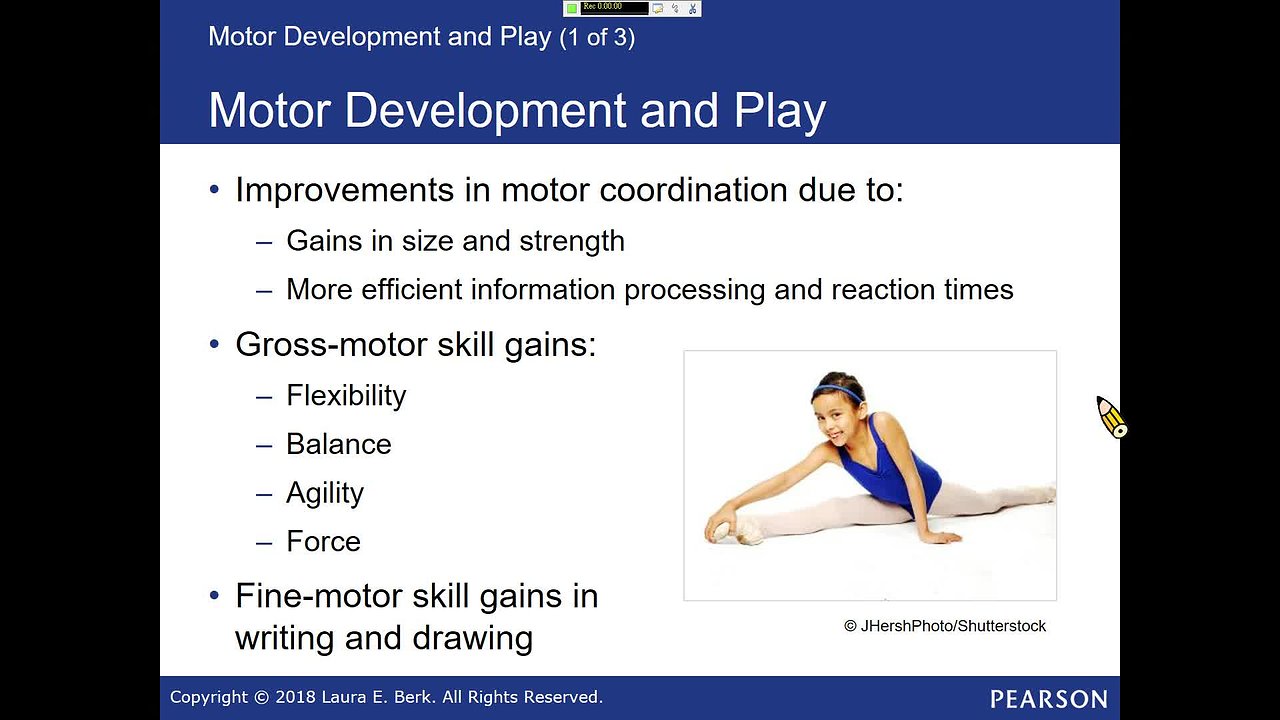 Rec 0:00:00

Motor Development and Play (1 of 3)

Motor Development and Play

• Improvements in motor coordination due to:
– Gains in size and strength
– More efficient information processing and reaction times

• Gross-motor skill gains:
– Flexibility
– Balance
– Agility
– Force

• Fine-motor skill gains in writing and drawing

© JHershPhoto/Shutterstock

Copyright © 2018 Laura E. Berk. All Rights Reserved.

PEARSON